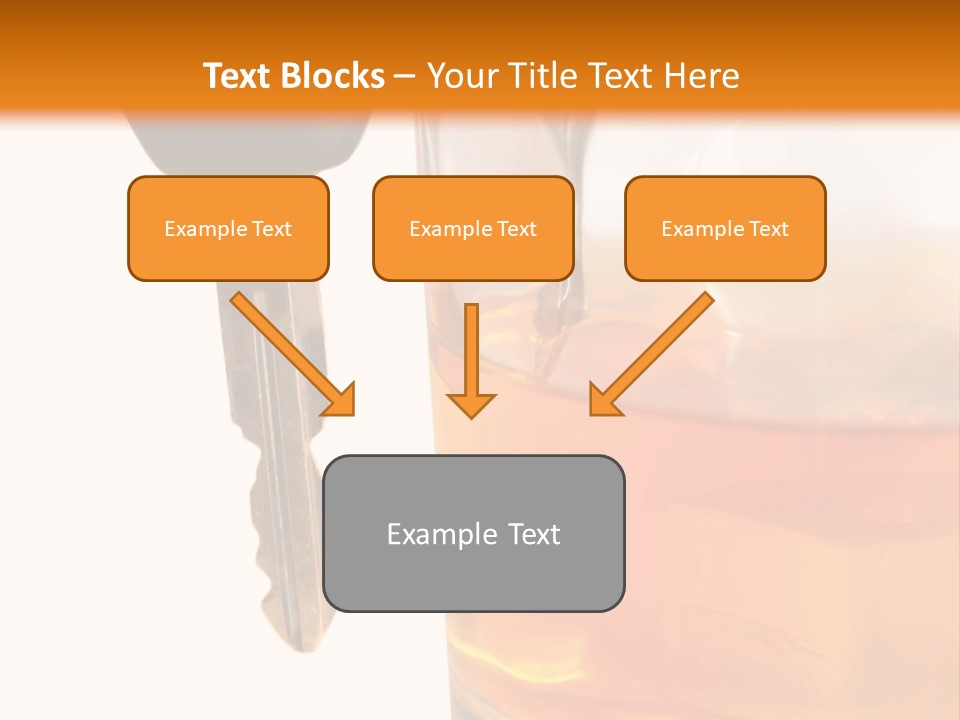 Text Blocks – Your Title Text Here

Example Text

Example Text

Example Text

Example Text